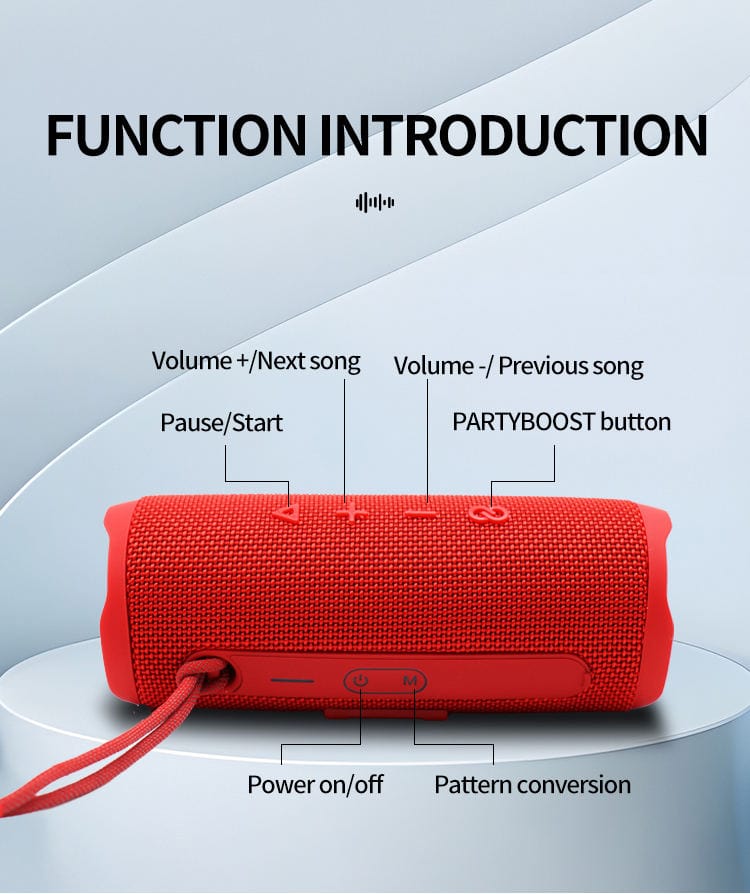 FUNCTION INTRODUCTION

Volume +/Next song

Volume -/ Previous song

Pause/Start

PARTYBOOST button

M

Power on/off

Pattern conversion